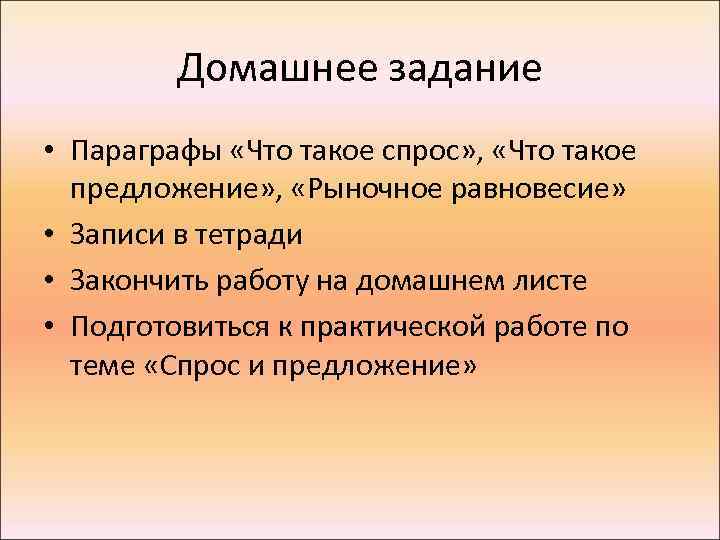 Домашнее задание

• Параграфы «Что такое спрос», «Что такое предложение», «Рыночное равновесие»
• Записи в тетради
• Закончить работу на домашнем листе
• Подготовиться к практической работе по теме «Спрос и предложение»